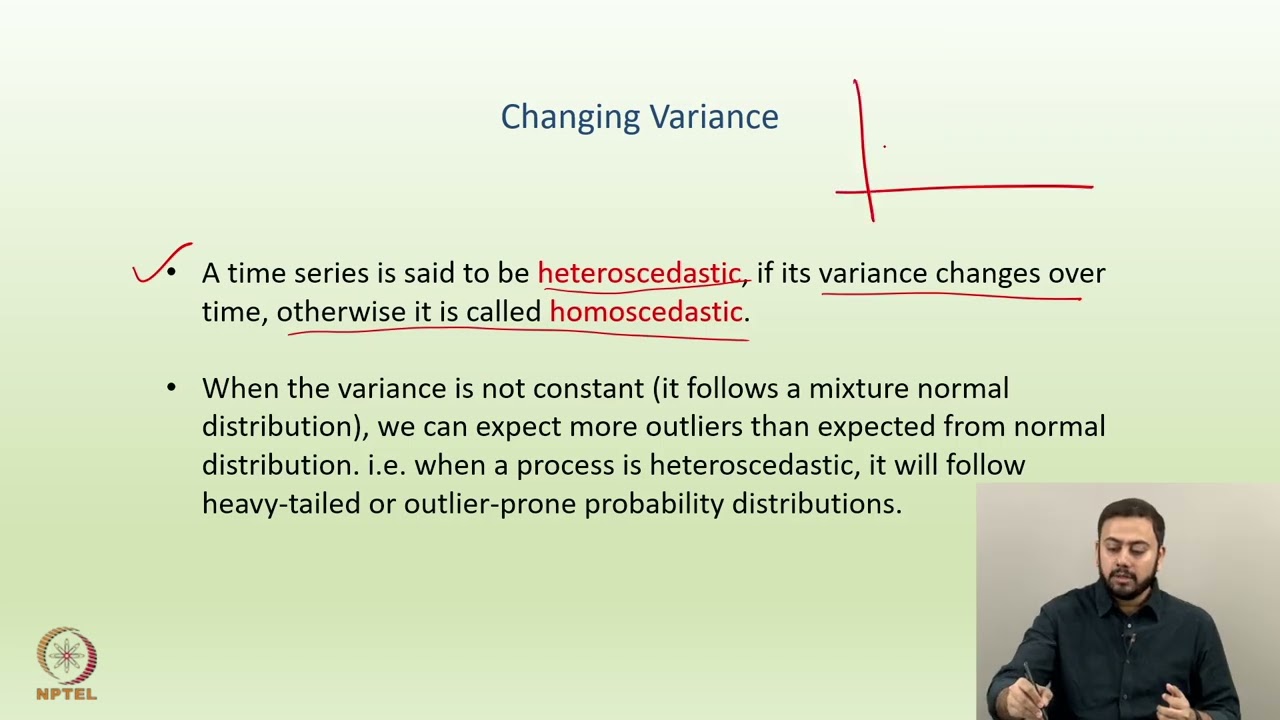 Changing Variance

• A time series is said to be heteroscedastic, if its variance changes over time, otherwise it is called homoscedastic.

• When the variance is not constant (it follows a mixture normal distribution), we can expect more outliers than expected from normal distribution. i.e. when a process is heteroscedastic, it will follow heavy-tailed or outlier-prone probability distributions.

NPTEL